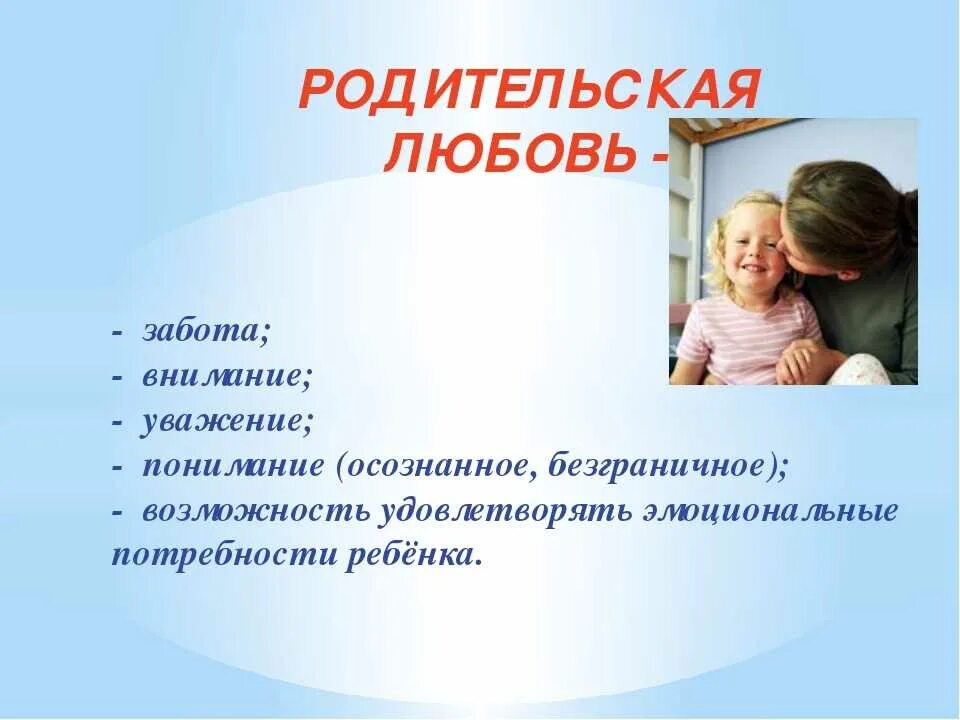 РОДИТЕЛЬСКАЯ ЛЮБОВЬ -

- забота;
- внимание;
- уважение;
- понимание (осознанное, безграничное);
- возможность удовлетворять эмоциональные потребности ребёнка.